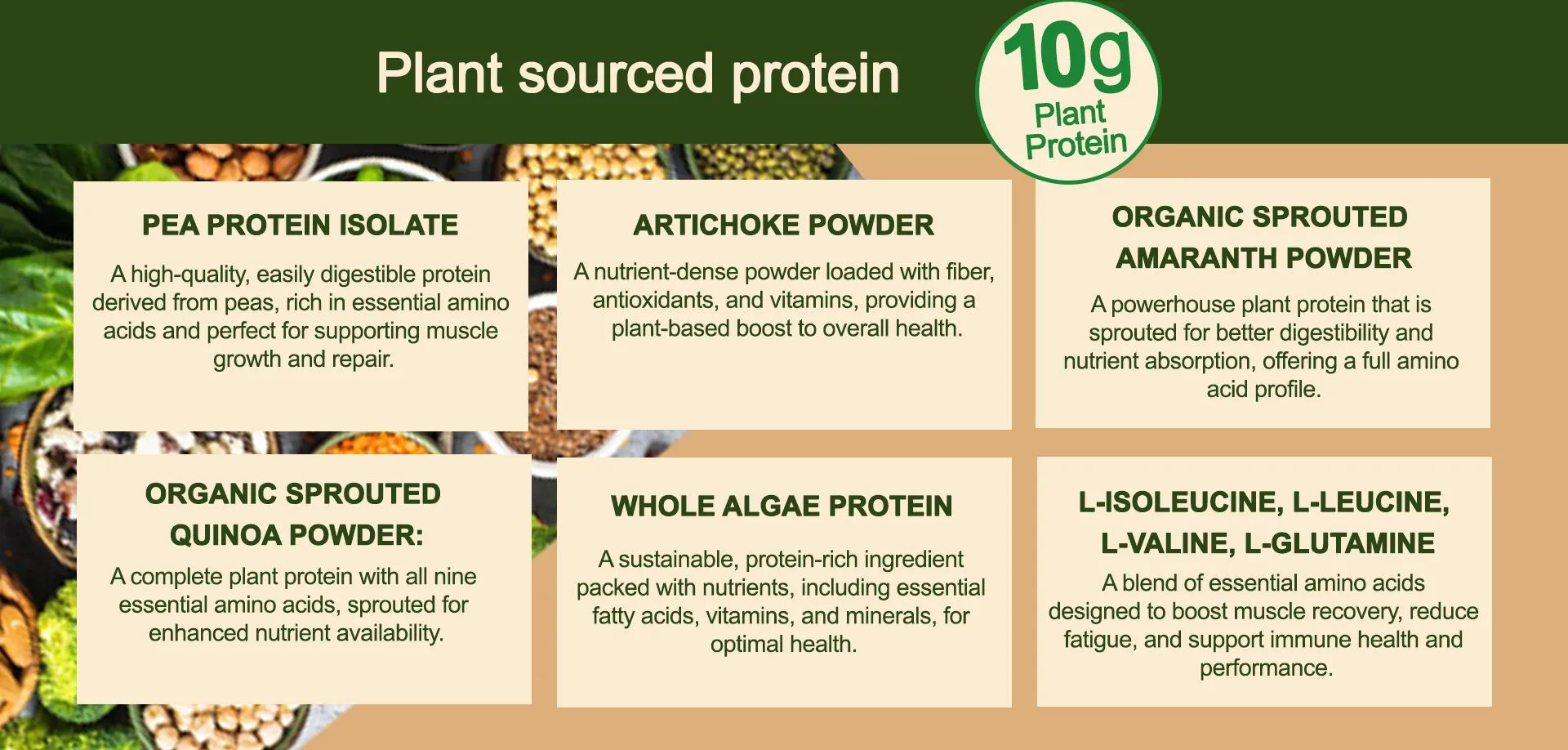 Plant sourced protein

10g Plant Protein

PEA PROTEIN ISOLATE

A high-quality, easily digestible protein derived from peas, rich in essential amino acids and perfect for supporting muscle growth and repair.

ARTICHOKE POWDER

A nutrient-dense powder loaded with fiber, antioxidants, and vitamins, providing a plant-based boost to overall health.

ORGANIC SPROUTED AMARANTH POWDER

A powerhouse plant protein that is sprouted for better digestibility and nutrient absorption, offering a full amino acid profile.

ORGANIC SPROUTED QUINOA POWDER:

A complete plant protein with all nine essential amino acids, sprouted for enhanced nutrient availability.

WHOLE ALGAE PROTEIN

A sustainable, protein-rich ingredient packed with nutrients, including essential fatty acids, vitamins, and minerals, for optimal health.

L-ISOLEUCINE, L-LEUCINE, L-VALINE, L-GLUTAMINE

A blend of essential amino acids designed to boost muscle recovery, reduce fatigue, and support immune health and performance.